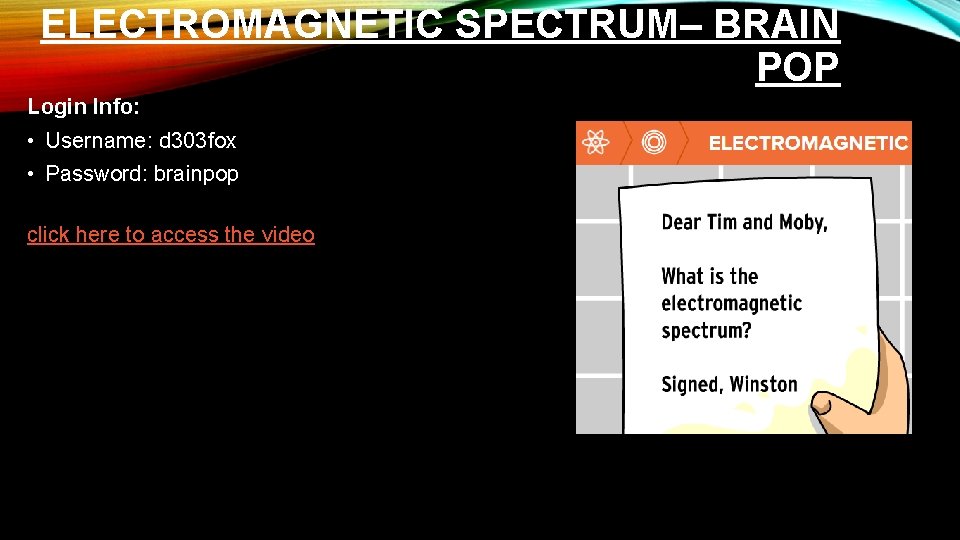 ELECTROMAGNETIC SPECTRUM– BRAIN POP

Login Info:

• Username: d303fox
• Password: brainpop

click here to access the video

ELECTROMAGNETIC

Dear Tim and Moby,

What is the electromagnetic spectrum?

Signed, Winston